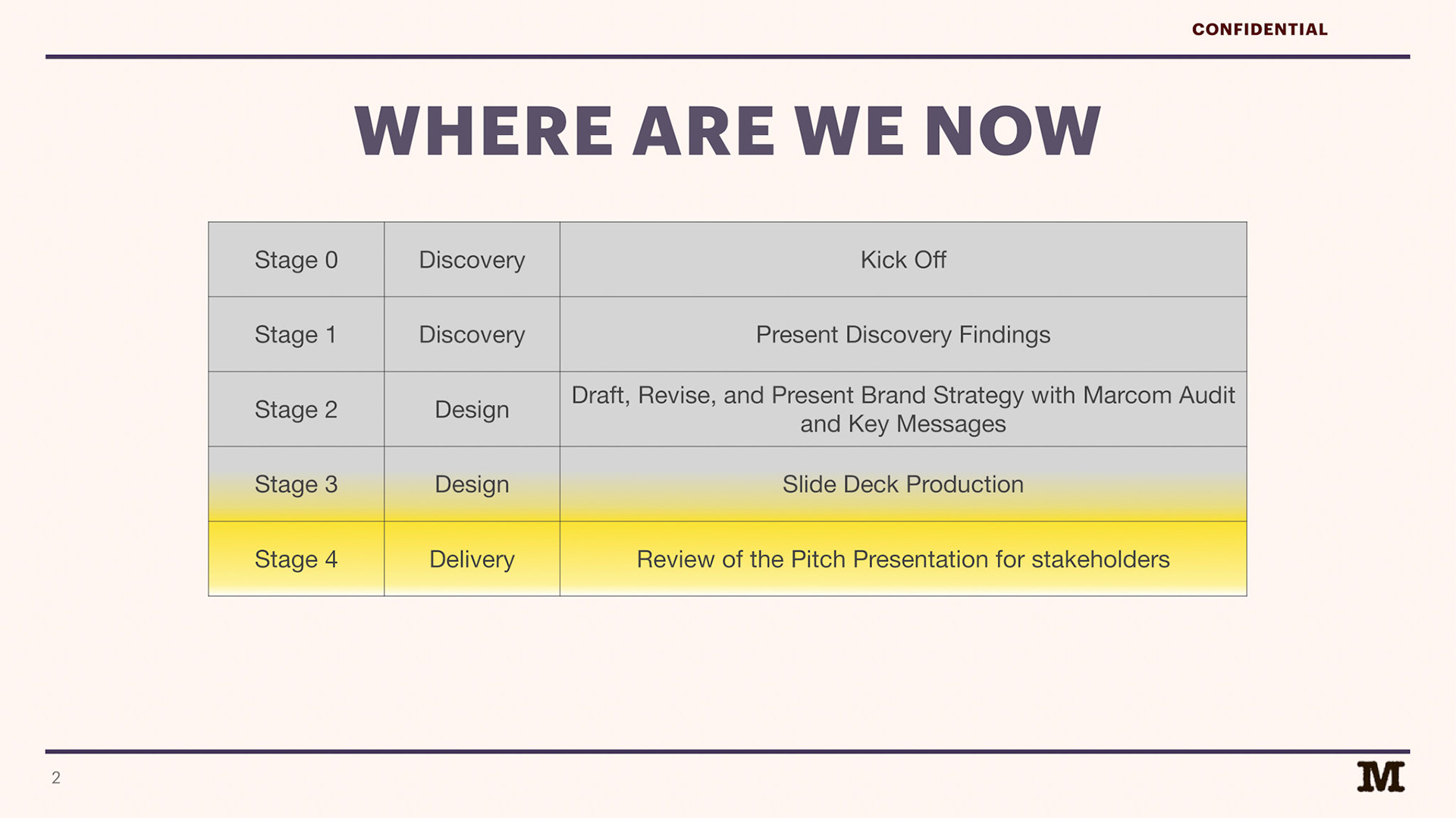 CONFIDENTIAL

WHERE ARE WE NOW

| Stage 0 | Discovery | Kick Off |
|---|---|---|
| Stage 1 | Discovery | Present Discovery Findings |
| Stage 2 | Design | Draft, Revise, and Present Brand Strategy with Marcom Audit and Key Messages |
| Stage 3 | Design | Slide Deck Production |
| Stage 4 | Delivery | Review of the Pitch Presentation for stakeholders |

2

M